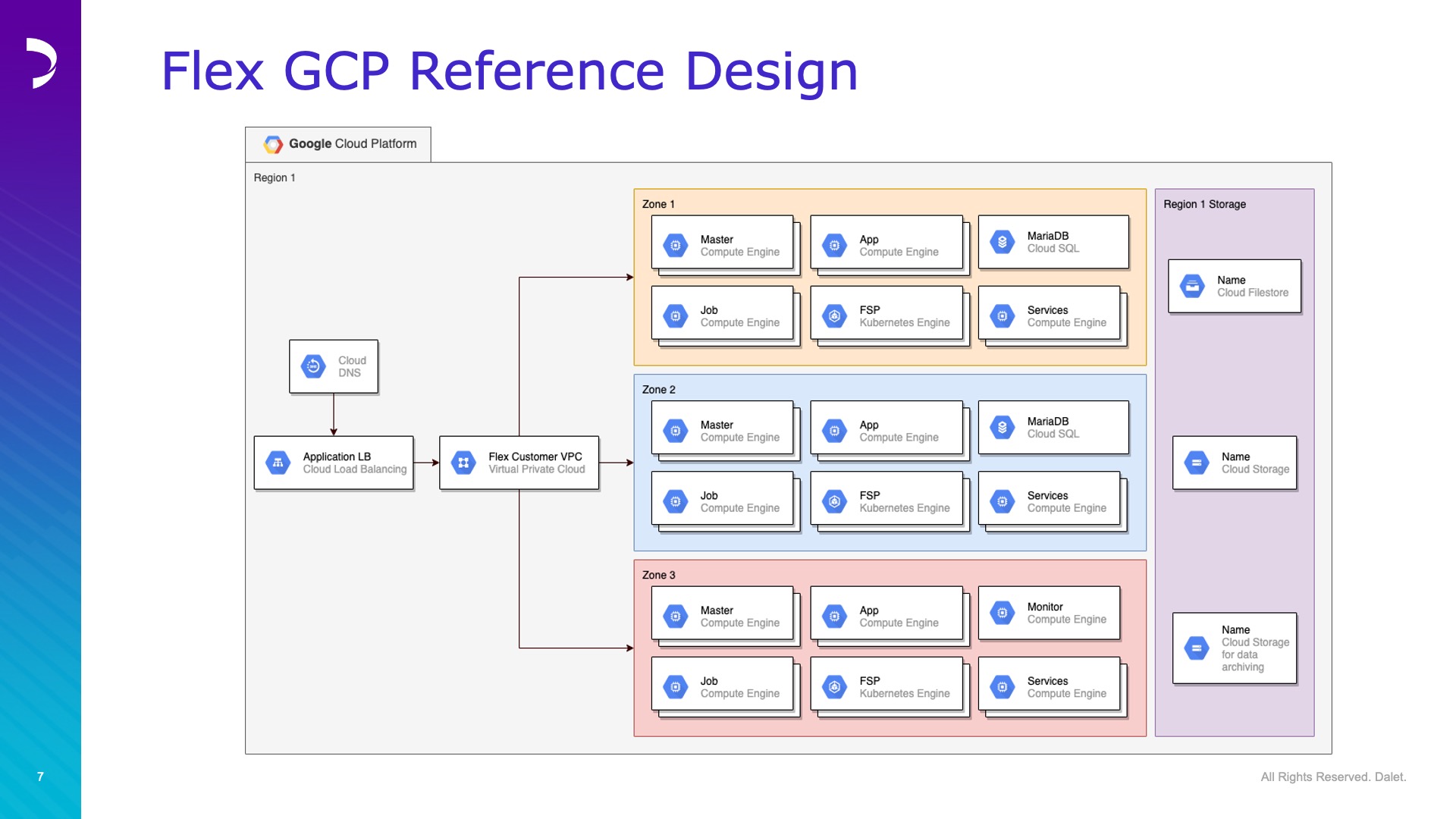 Flex GCP Reference Design

Google Cloud Platform

Region 1

Cloud
DNS

Application LB
Cloud Load Balancing

Flex Customer VPC
Virtual Private Cloud

Zone 1

Master
Compute Engine

App
Compute Engine

MariaDB
Cloud SQL

Job
Compute Engine

FSP
Kubernetes Engine

Services
Compute Engine

Zone 2

Master
Compute Engine

App
Compute Engine

MariaDB
Cloud SQL

Job
Compute Engine

FSP
Kubernetes Engine

Services
Compute Engine

Zone 3

Master
Compute Engine

App
Compute Engine

Monitor
Compute Engine

Job
Compute Engine

FSP
Kubernetes Engine

Services
Compute Engine

Region 1 Storage

Name
Cloud Filestore

Name
Cloud Storage

Name
Cloud Storage
for data
archiving

7

All Rights Reserved. Dalet.